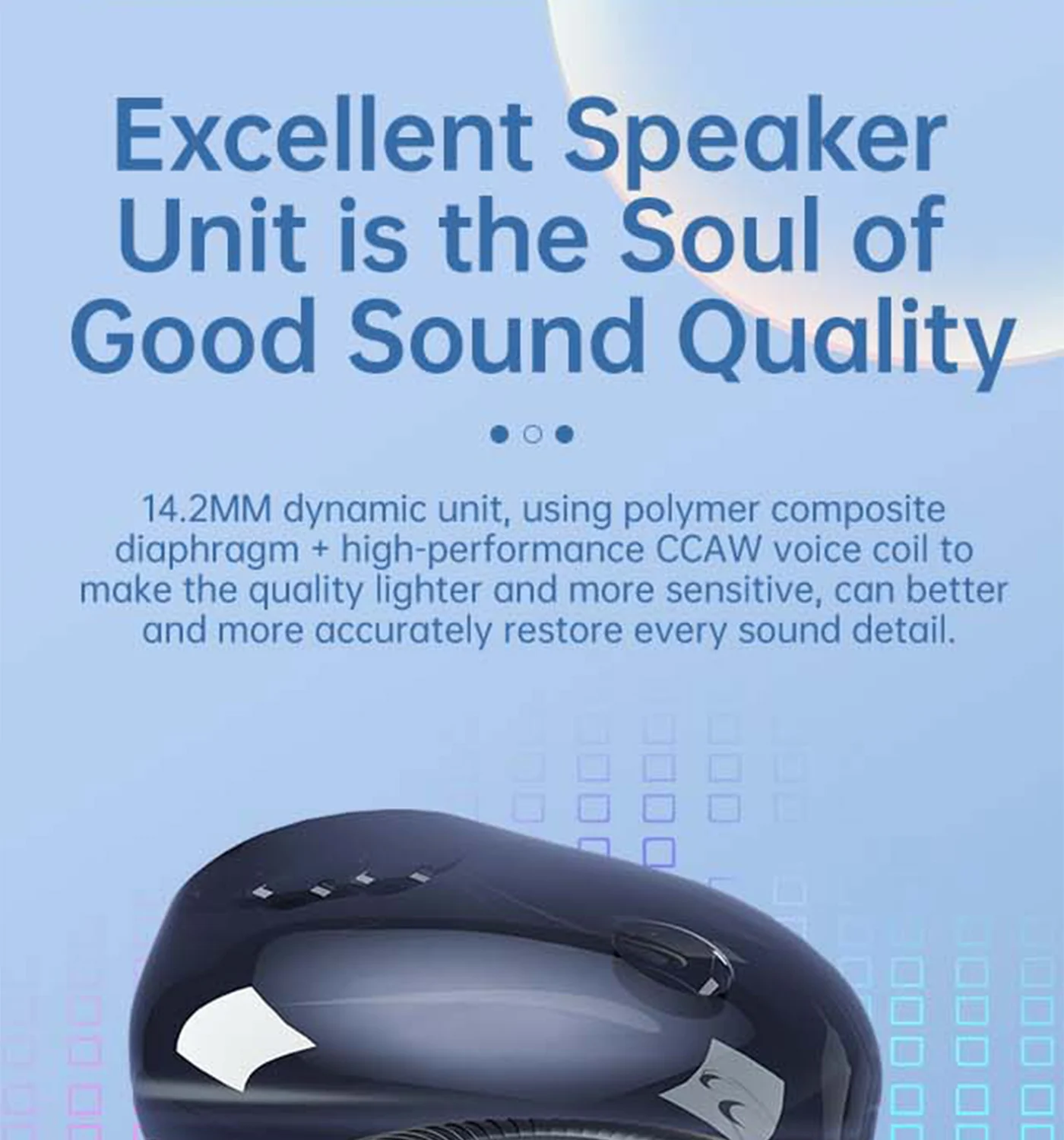 Excellent Speaker Unit is the Soul of Good Sound Quality

14.2MM dynamic unit, using polymer composite diaphragm + high-performance CCAW voice coil to make the quality lighter and more sensitive, can better and more accurately restore every sound detail.